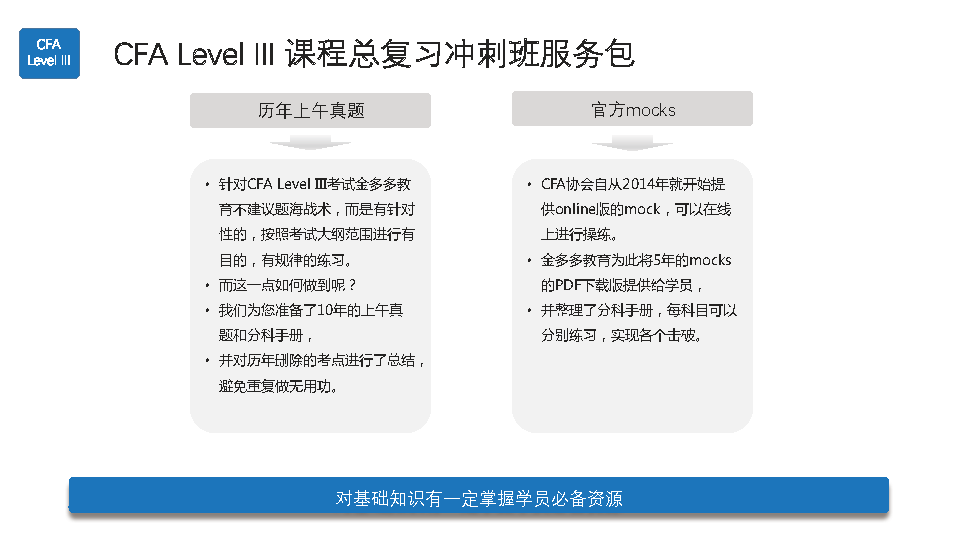 CFA Level III

CFA Level III 课程总复习冲刺班服务包

历年上午真题

• 针对CFA Level III考试金多多教育不建议题海战术，而是有针对性的，按照考试大纲范围进行有目的，有规律的练习。
• 而这一点如何做到呢？
• 我们为您准备了10年的上午真题和分科手册，
• 并对历年删除的考点进行了总结，避免重复做无用功。

官方mocks

• CFA协会自从2014年就开始提供online版的mock，可以在线上进行操练。
• 金多多教育为此将5年的mocks的PDF下载版提供给学员，
• 并整理了分科手册，每科目可以分别练习，实现各个击破。

对基础知识有一定掌握学员必备资源